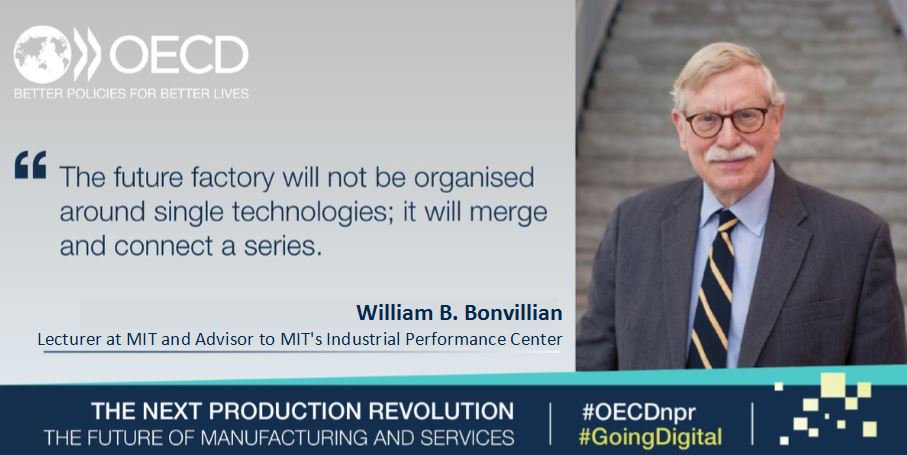 OECD
BETTER POLICIES FOR BETTER LIVES

“ The future factory will not be organised around single technologies; it will merge and connect a series.

William B. Bonvillian
Lecturer at MIT and Advisor to MIT's Industrial Performance Center

THE NEXT PRODUCTION REVOLUTION
THE FUTURE OF MANUFACTURING AND SERVICES

#OECDnpr
#GoingDigital